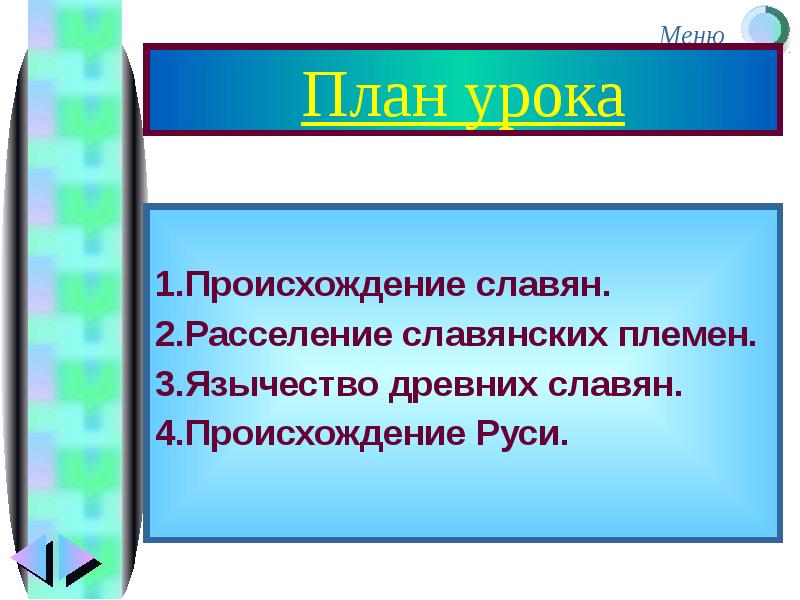 Меню

План урока

1.Происхождение славян.
2.Расселение славянских племен.
3.Язычество древних славян.
4.Происхождение Руси.